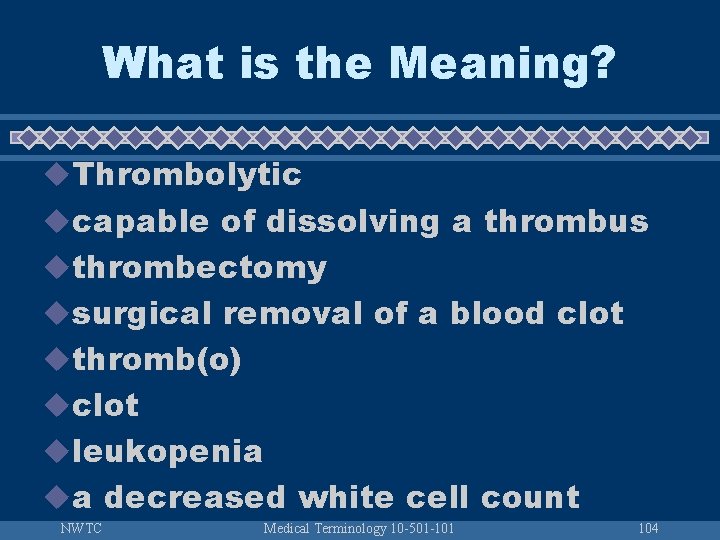 What is the Meaning?

Thrombolytic
capable of dissolving a thrombus
thrombectomy
surgical removal of a blood clot
thromb(o)
clot
leukopenia
a decreased white cell count

NWTC
Medical Terminology 10-501-101
104